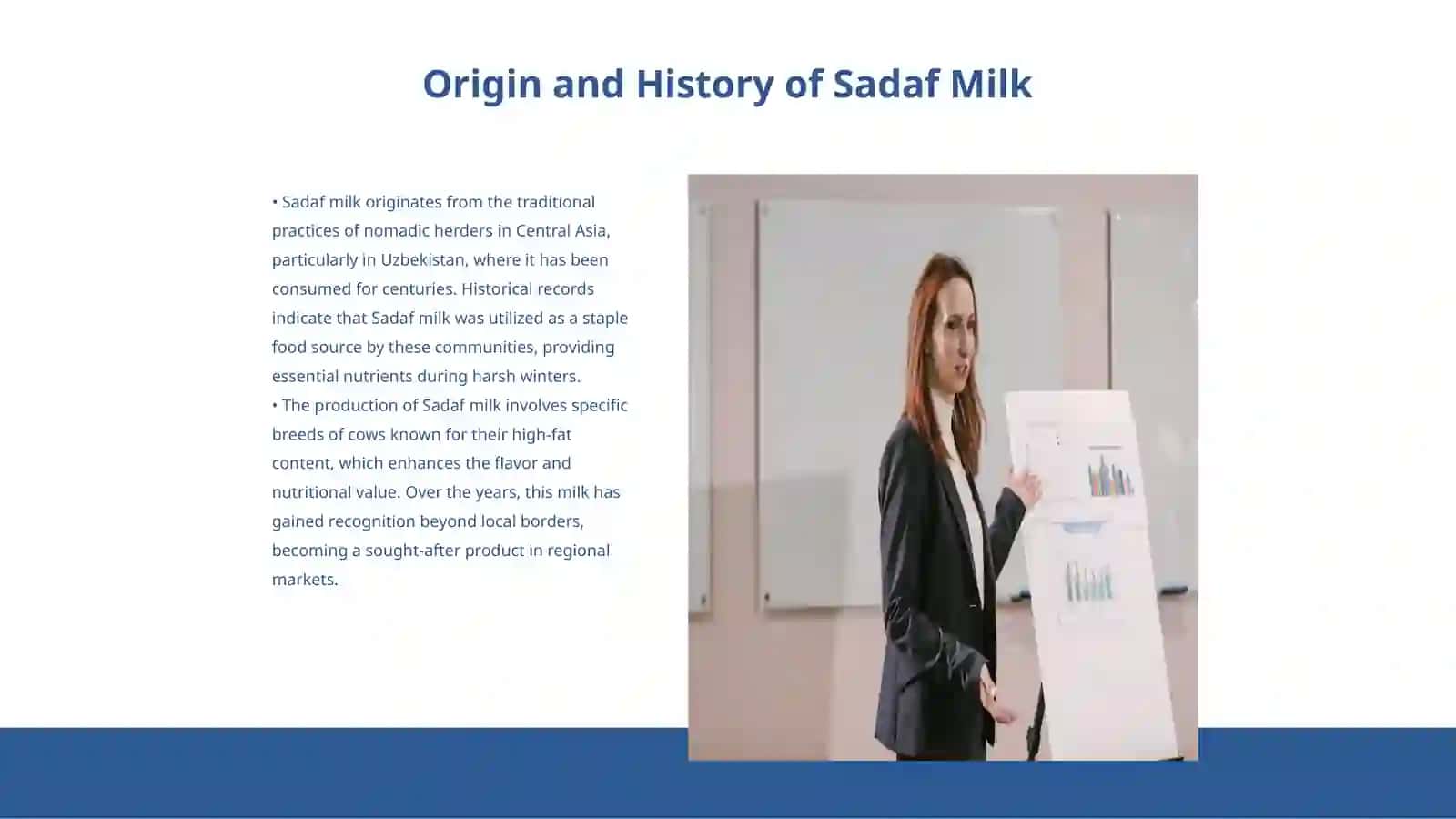 Origin and History of Sadaf Milk

• Sadaf milk originates from the traditional practices of nomadic herders in Central Asia, particularly in Uzbekistan, where it has been consumed for centuries. Historical records indicate that Sadaf milk was utilized as a staple food source by these communities, providing essential nutrients during harsh winters.
• The production of Sadaf milk involves specific breeds of cows known for their high-fat content, which enhances the flavor and nutritional value. Over the years, this milk has gained recognition beyond local borders, becoming a sought-after product in regional markets.